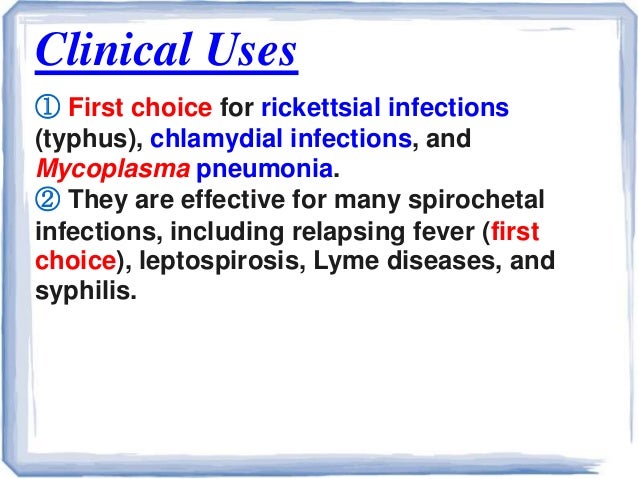 Clinical Uses

① First choice for rickettsial infections (typhus), chlamydial infections, and Mycoplasma pneumonia.
② They are effective for many spirochetal infections, including relapsing fever (first choice), leptospirosis, Lyme diseases, and syphilis.